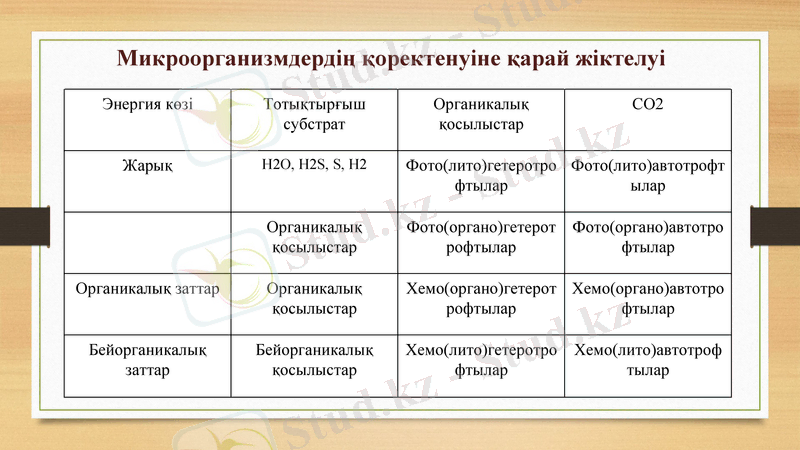 Микроорганизмдердің қоректенуіне қарай жіктелуі

| Энергия көзі | Тотықтырғыш субстрат | Органикалық қосылыстар | CO2 |
|---|---|---|---|
| Жарық | H2O, H2S, S, H2 | Фото(лито)гетеротрофтылар | Фото(лито)автотрофтылар |
| | Органикалық қосылыстар | Фото(органо)гетеротрофтылар | Фото(органо)автотрофтылар |
| Органикалық заттар | Органикалық қосылыстар | Хемо(органо)гетеротрофтылар | Хемо(органо)автотрофтылар |
| Бейорганикалық заттар | Бейорганикалық қосылыстар | Хемо(лито)гетеротрофтылар | Хемо(лито)автотрофтылар |

Stud.kz - Stud.kz